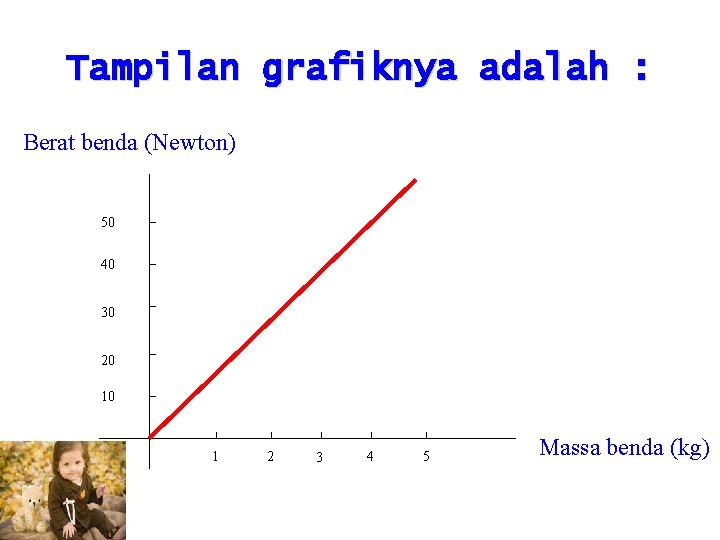 Tampilan grafiknya adalah :

Berat benda (Newton)

50
40
30
20
10

1
2
3
4
5

Massa benda (kg)